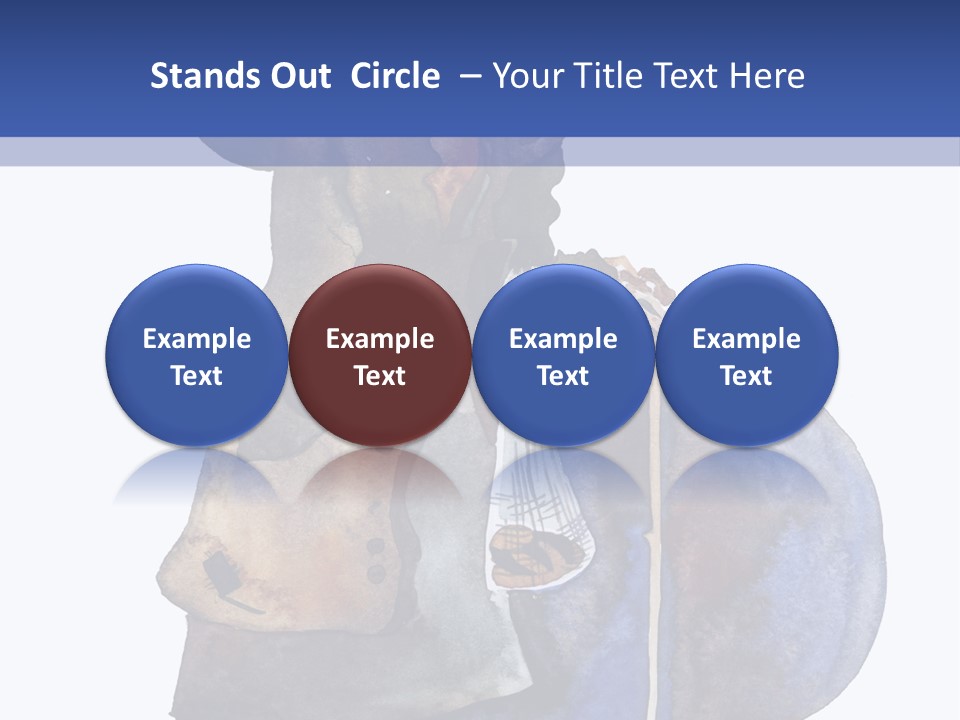 Stands Out  Circle  – Your Title Text Here

Example Text

Example Text

Example Text

Example Text